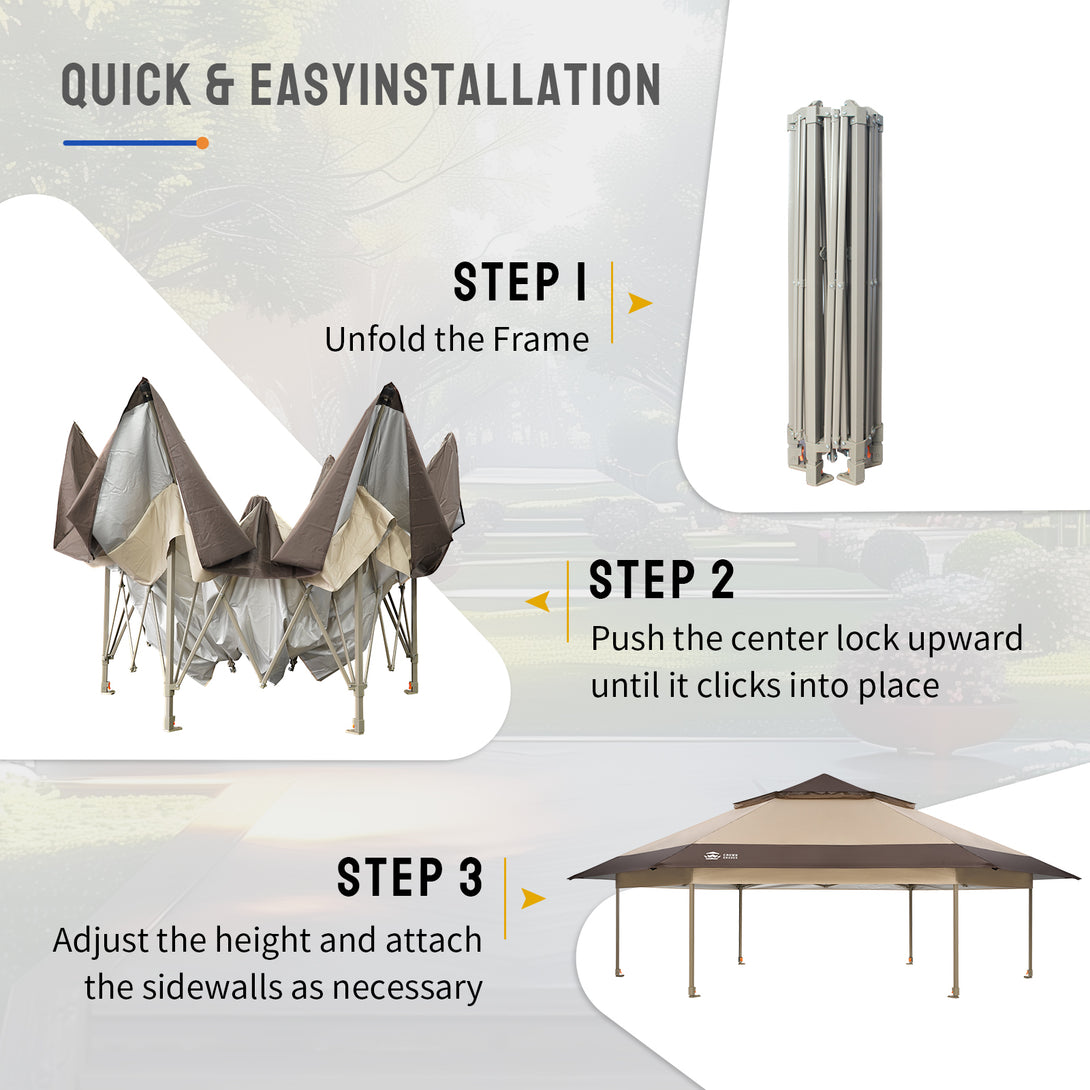 QUICK & EASYINSTALLATION

STEP 1
Unfold the Frame

STEP 2
Push the center lock upward until it clicks into place

STEP 3
Adjust the height and attach the sidewalls as necessary